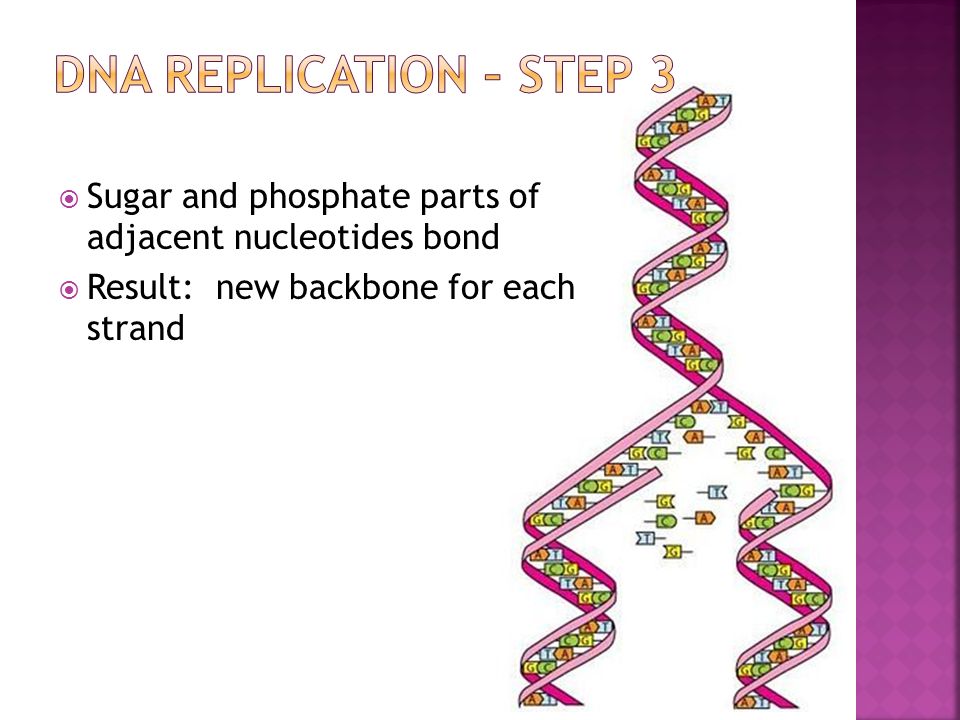 DNA REPLICATION – STEP 3

Sugar and phosphate parts of adjacent nucleotides bond

Result:  new backbone for each strand